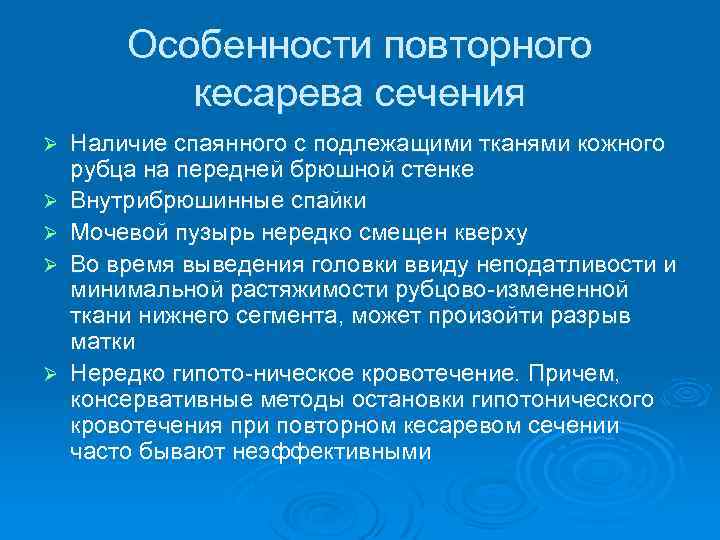 Особенности повторного кесарева сечения

➢ Наличие спаянного с подлежащими тканями кожного рубца на передней брюшной стенке
➢ Внутрибрюшинные спайки
➢ Мочевой пузырь нередко смещен кверху
➢ Во время выведения головки ввиду неподатливости и минимальной растяжимости рубцово-измененной ткани нижнего сегмента, может произойти разрыв матки
➢ Нередко гипото-ническое кровотечение. Причем, консервативные методы остановки гипотонического кровотечения при повторном кесаревом сечении часто бывают неэффективными